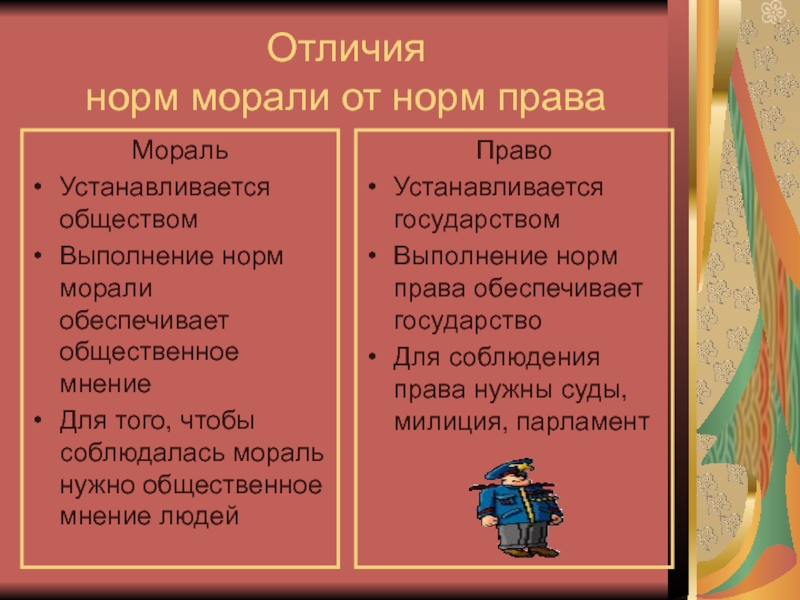 Отличия
норм морали от норм права

Мораль
• Устанавливается обществом
• Выполнение норм морали обеспечивает общественное мнение
• Для того, чтобы соблюдалась мораль нужно общественное мнение людей

Право
• Устанавливается государством
• Выполнение норм права обеспечивает государство
• Для соблюдения права нужны суды, милиция, парламент